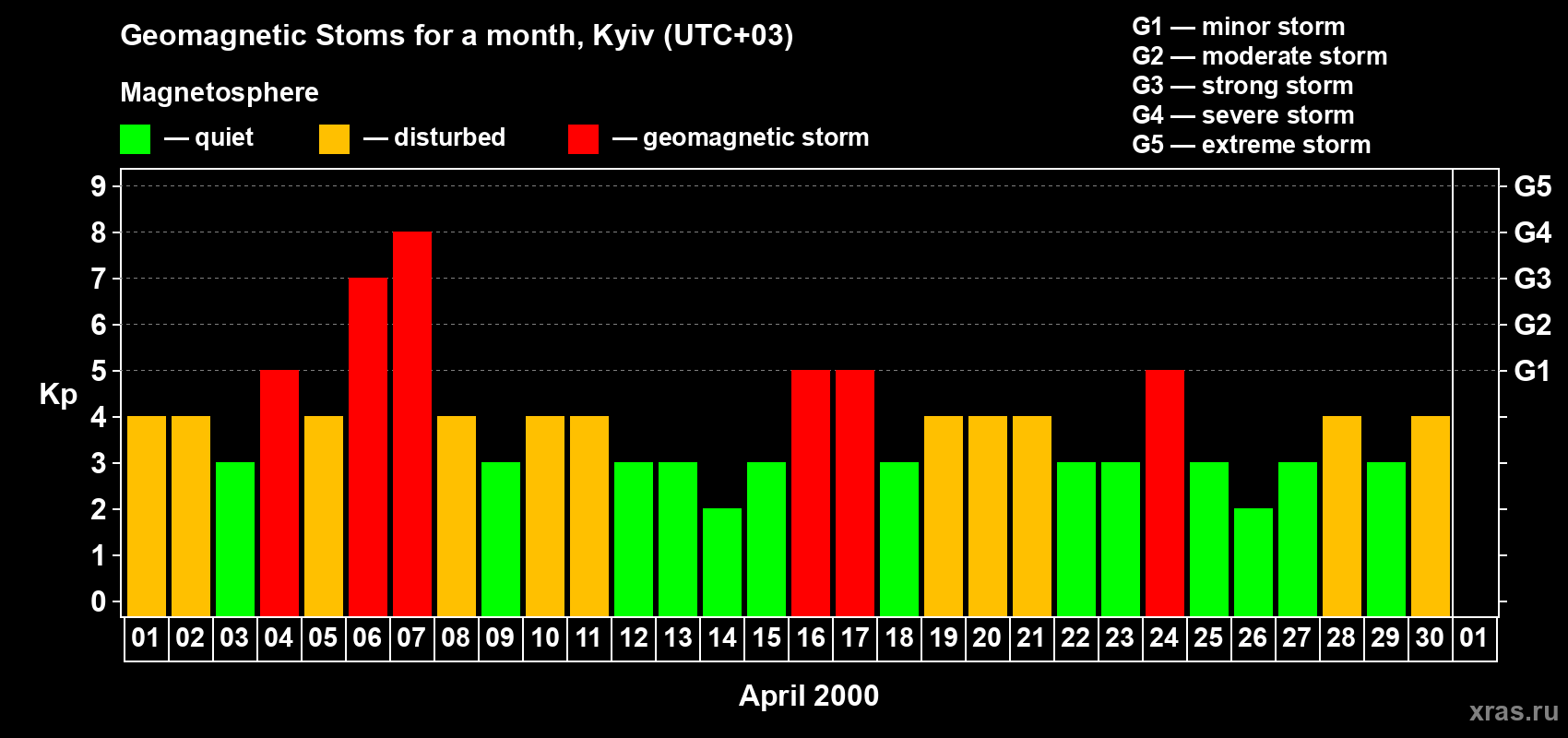 Geomagnetic Stoms for a month, Kyiv (UTC+03)

Magnetosphere

— quiet — disturbed — geomagnetic storm

G1 — minor storm
G2 — moderate storm
G3 — strong storm
G4 — severe storm
G5 — extreme storm

Kp

9
8
7
6
5
4
3
2
1
0

G5
G4
G3
G2
G1

01 02 03 04 05 06 07 08 09 10 11 12 13 14 15 16 17 18 19 20 21 22 23 24 25 26 27 28 29 30 01

April 2000

xras.ru